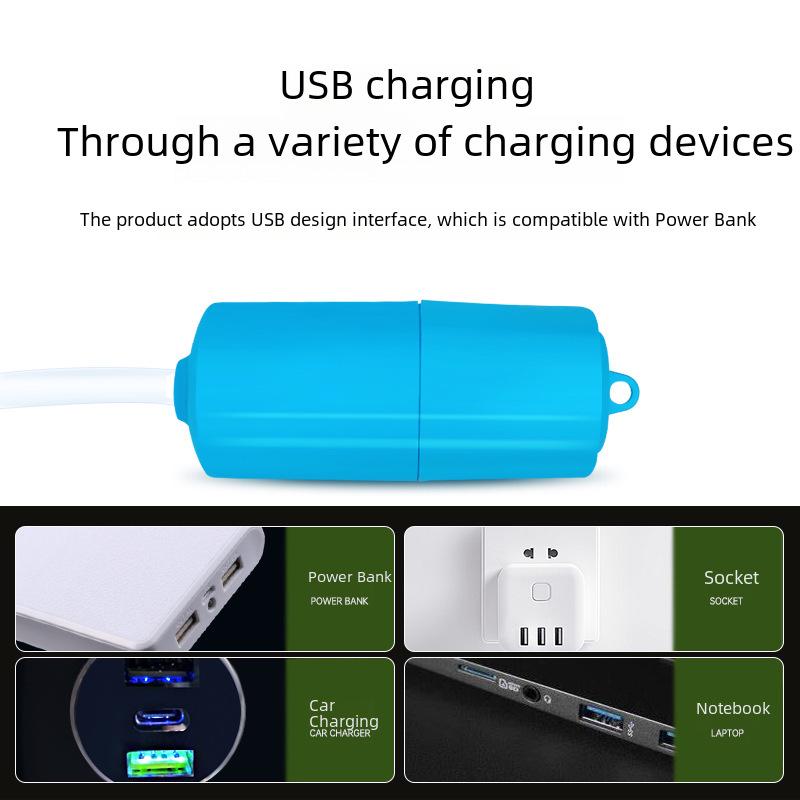 USB charging
Through a variety of charging devices

The product adopts USB design interface, which is compatible with Power Bank

Power Bank
POWER BANK

Socket
SOCKET

Car Charging
CAR CHARGER

Notebook
LAPTOP